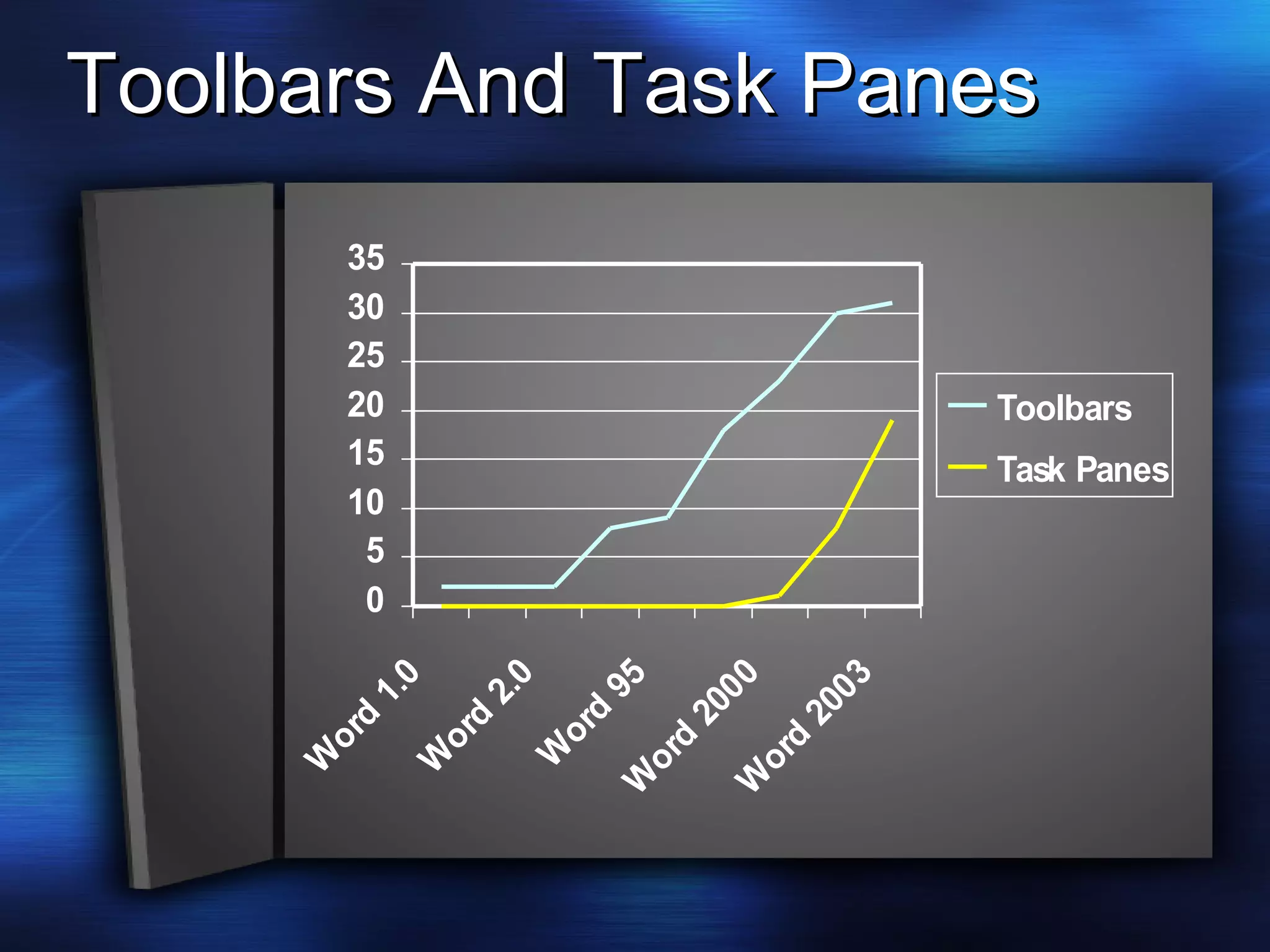 Toolbars And Task Panes

35
30
25
20
15
10
5
0

Word 1.0
Word 2.0
Word 95
Word 2000
Word 2003

Toolbars
Task Panes